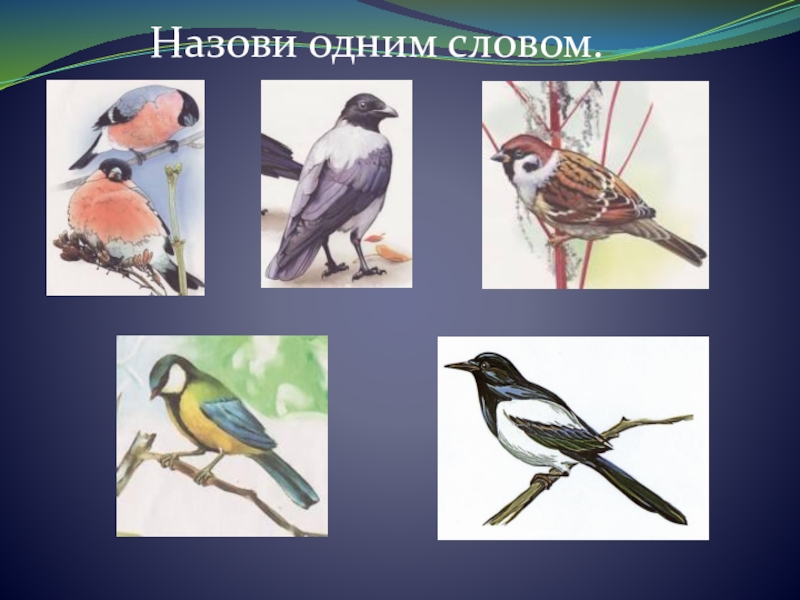 Назови одним словом.